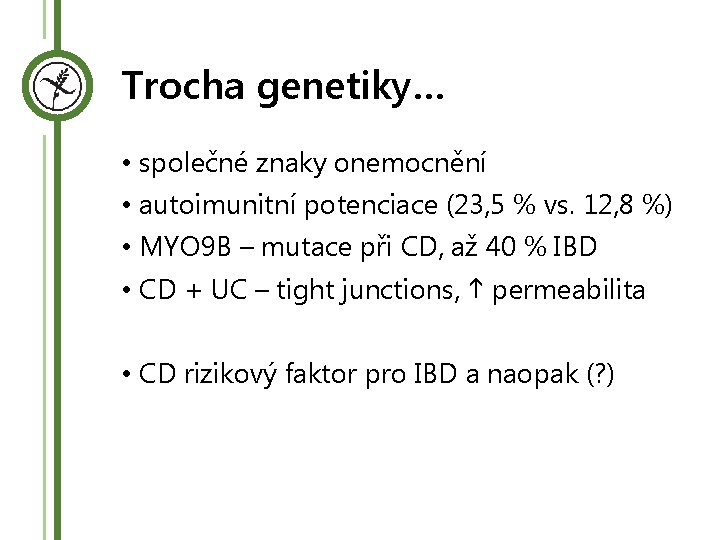 Trocha genetiky…

• společné znaky onemocnění
• autoimunitní potenciace (23,5 % vs. 12,8 %)
• MYO9B – mutace při CD, až 40 % IBD
• CD + UC – tight junctions, ↑ permeabilita

• CD rizikový faktor pro IBD a naopak (?)